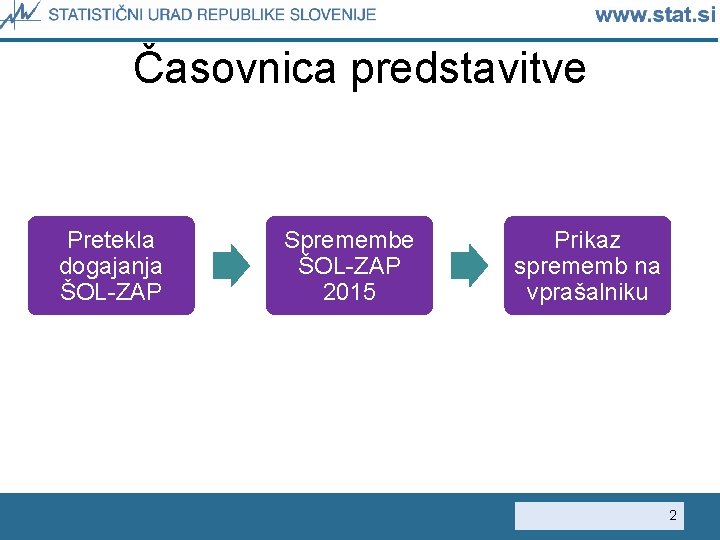 STATISTIČNI URAD REPUBLIKE SLOVENIJE www.stat.si

Časovnica predstavitve

Pretekla dogajanja ŠOL-ZAP

Spremembe ŠOL-ZAP 2015

Prikaz sprememb na vprašalniku

2